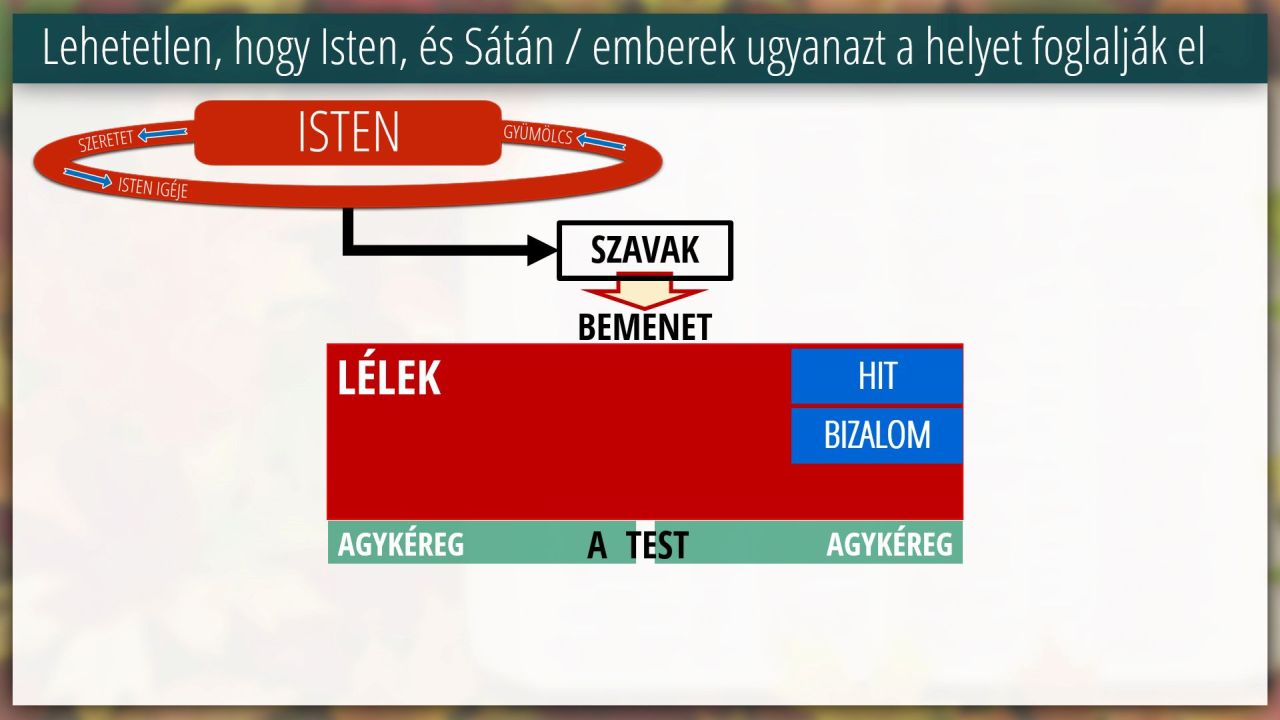 Lehetetlen, hogy Isten, és Sátán / emberek ugyanazt a helyet foglalják el

SZERETET

ISTEN

GYÜMÖLCS

ISTEN IGÉJE

SZAVAK

BEMENET

LÉLEK

HIT

BIZALOM

AGYKÉREG

A TEST

AGYKÉREG